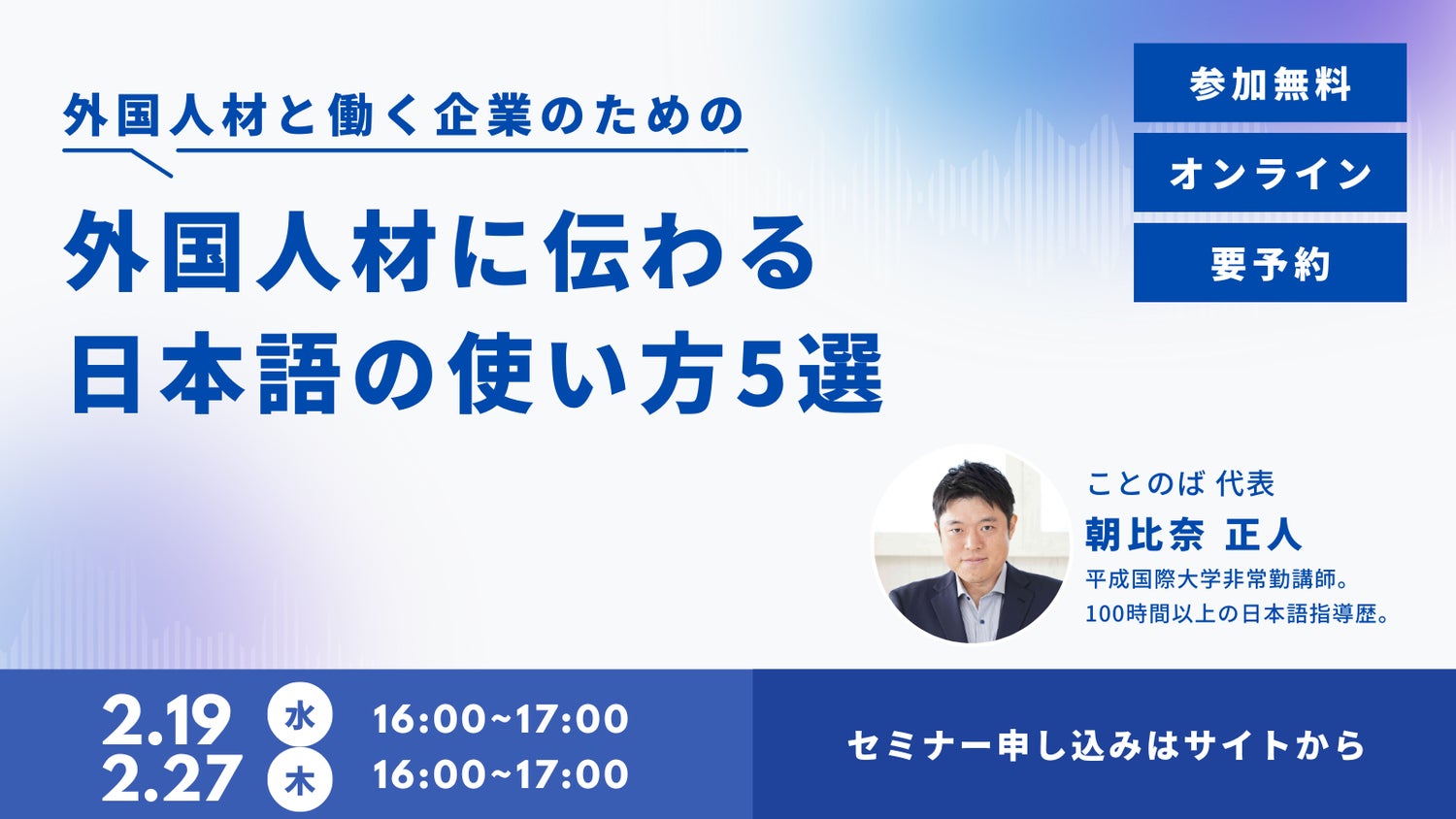 外国人材と働く企業のための

外国人材に伝わる
日本語の使い方5選

参加無料

オンライン

要予約

ことのば 代表
朝比奈 正人
平成国際大学非常勤講師。
100時間以上の日本語指導歴。

2.19 水 16:00~17:00
2.27 木 16:00~17:00

セミナー申し込みはサイトから